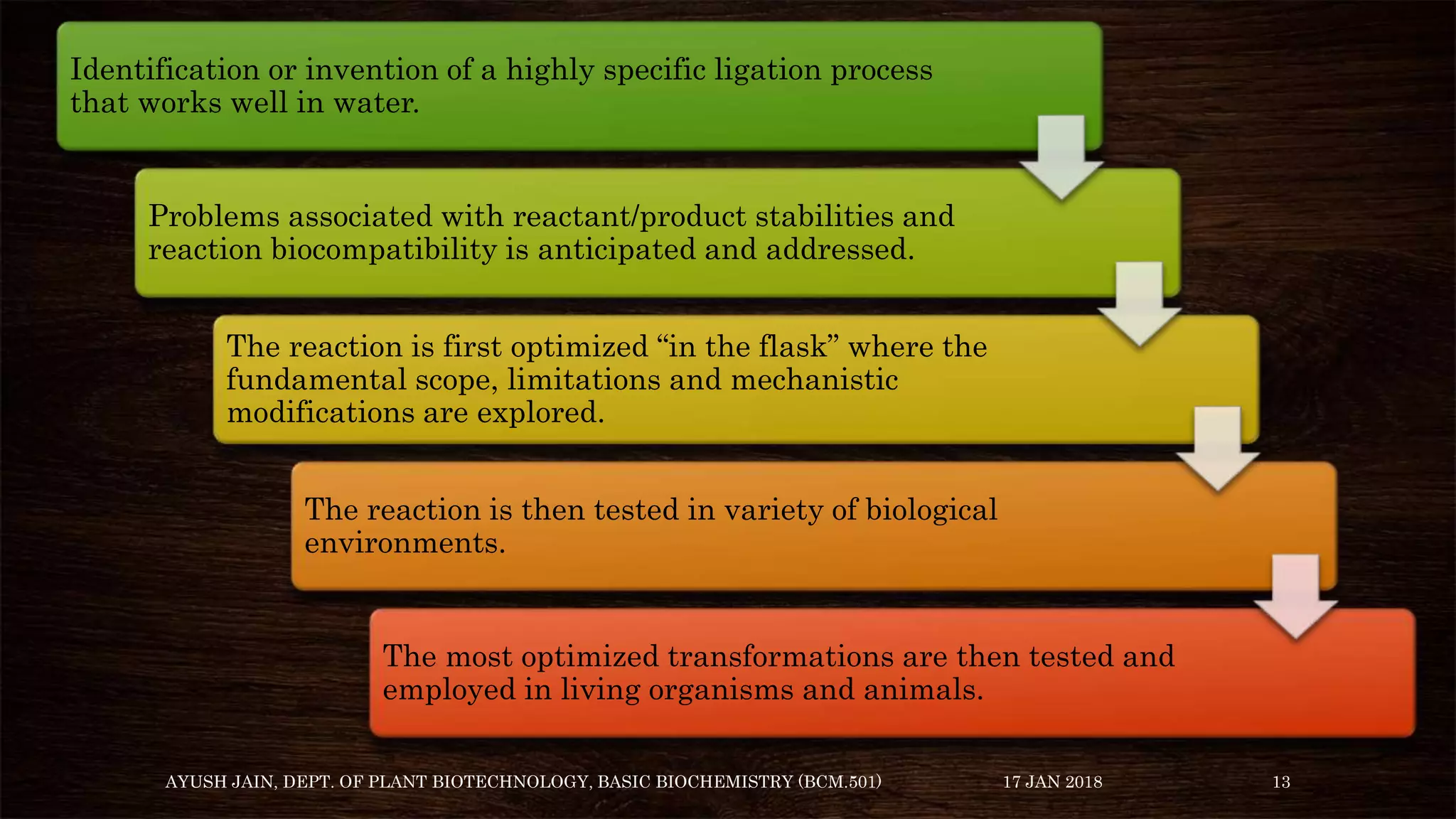 Identification or invention of a highly specific ligation process that works well in water.

Problems associated with reactant/product stabilities and reaction biocompatibility is anticipated and addressed.

The reaction is first optimized “in the flask” where the fundamental scope, limitations and mechanistic modifications are explored.

The reaction is then tested in variety of biological environments.

The most optimized transformations are then tested and employed in living organisms and animals.

AYUSH JAIN, DEPT. OF PLANT BIOTECHNOLOGY, BASIC BIOCHEMISTRY (BCM.501)

17 JAN 2018

13